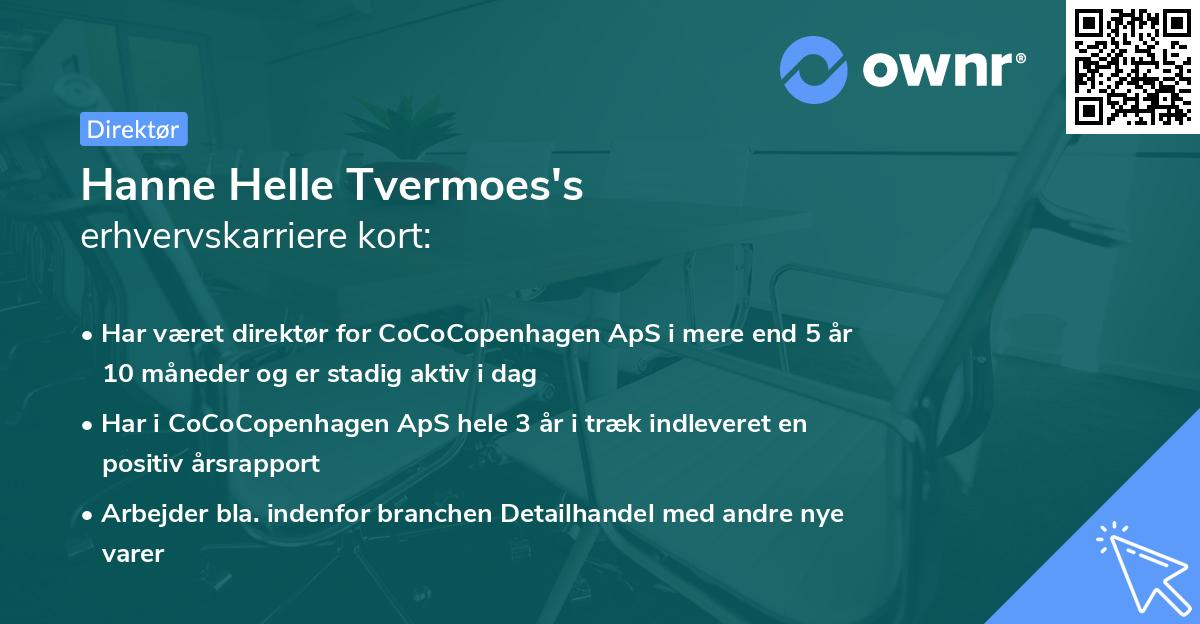 ownr®

Direktør

Hanne Helle Tvermoes's
erhvervskarriere kort:

• Har været direktør for CoCoCopenhagen ApS i mere end 5 år 10 måneder og er stadig aktiv i dag

• Har i CoCoCopenhagen ApS hele 3 år i træk indleveret en positiv årsrapport

• Arbejder bla. indenfor branchen Detailhandel med andre nye varer